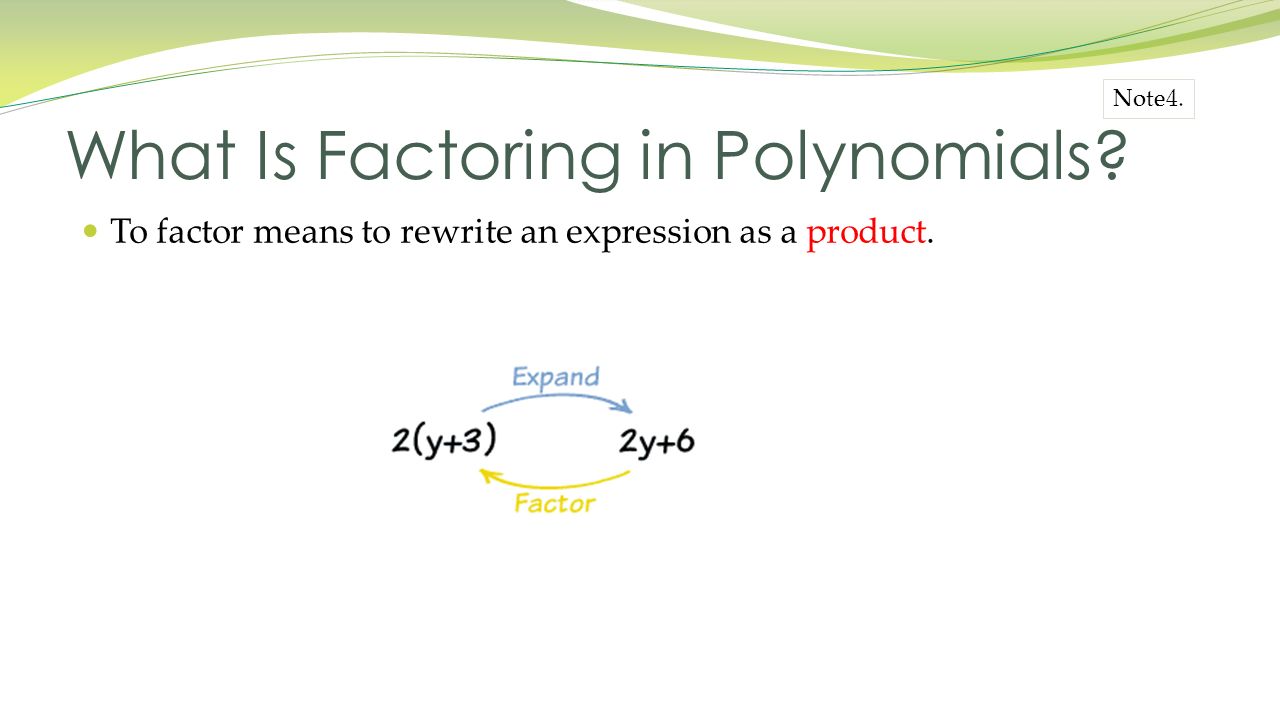 Note4.

What Is Factoring in Polynomials?

To factor means to rewrite an expression as a product.

Expand

$2(y+3)$

$2y+6$

Factor